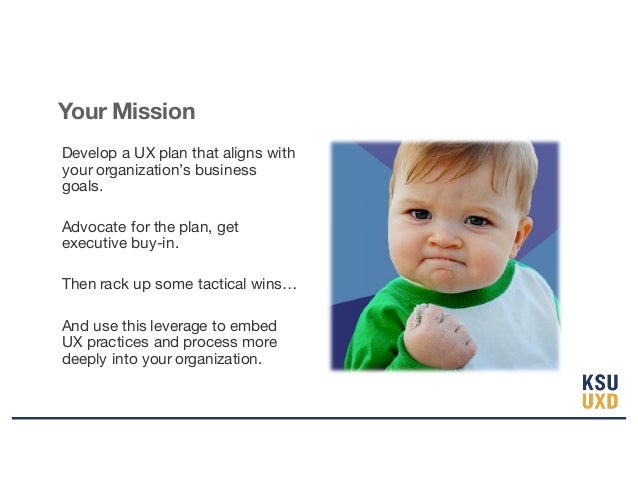 Your Mission

Develop a UX plan that aligns with your organization's business goals.

Advocate for the plan, get executive buy-in.

Then rack up some tactical wins…

And use this leverage to embed UX practices and process more deeply into your organization.

KSU
UXD